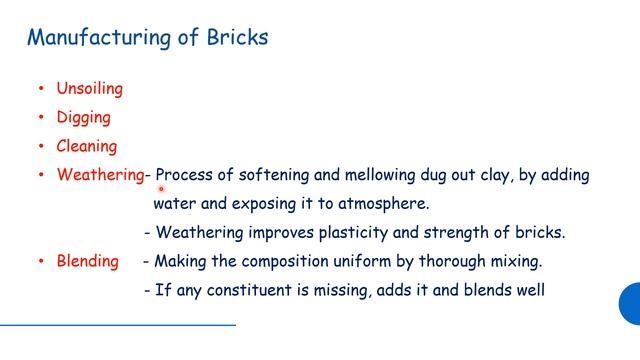 Manufacturing of Bricks

• Unsoiling
• Digging
• Cleaning
• Weathering- Process of softening and mellowing dug out clay, by adding water and exposing it to atmosphere.
- Weathering improves plasticity and strength of bricks.
• Blending - Making the composition uniform by thorough mixing.
- If any constituent is missing, adds it and blends well